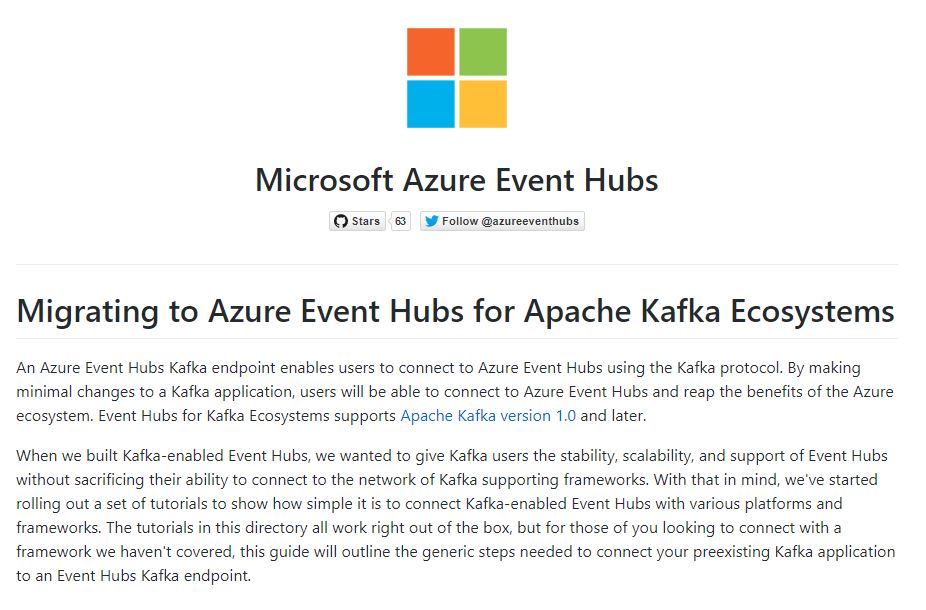 Microsoft Azure Event Hubs

Stars 63 Follow @azureeventhubs

Migrating to Azure Event Hubs for Apache Kafka Ecosystems

An Azure Event Hubs Kafka endpoint enables users to connect to Azure Event Hubs using the Kafka protocol. By making minimal changes to a Kafka application, users will be able to connect to Azure Event Hubs and reap the benefits of the Azure ecosystem. Event Hubs for Kafka Ecosystems supports Apache Kafka version 1.0 and later.

When we built Kafka-enabled Event Hubs, we wanted to give Kafka users the stability, scalability, and support of Event Hubs without sacrificing their ability to connect to the network of Kafka supporting frameworks. With that in mind, we've started rolling out a set of tutorials to show how simple it is to connect Kafka-enabled Event Hubs with various platforms and frameworks. The tutorials in this directory all work right out of the box, but for those of you looking to connect with a framework we haven't covered, this guide will outline the generic steps needed to connect your preexisting Kafka application to an Event Hubs Kafka endpoint.